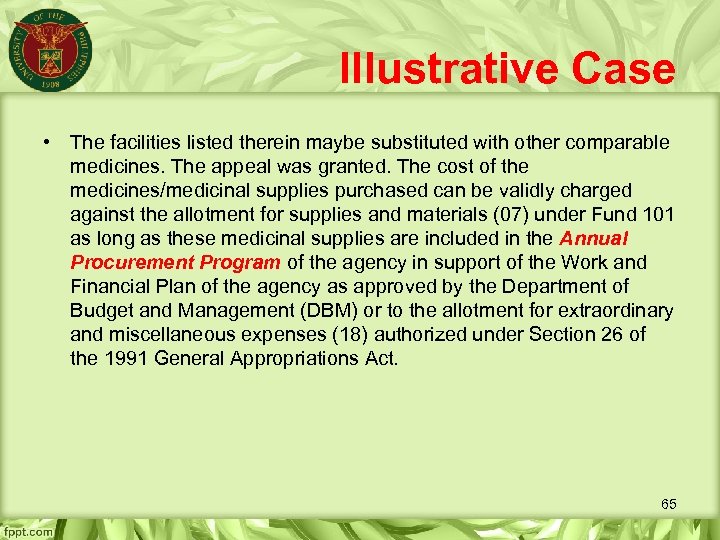 UNIVERSITY OF THE PHILIPPINES
1908

Illustrative Case

• The facilities listed therein maybe substituted with other comparable medicines. The appeal was granted. The cost of the medicines/medicinal supplies purchased can be validly charged against the allotment for supplies and materials (07) under Fund 101 as long as these medicinal supplies are included in the Annual Procurement Program of the agency in support of the Work and Financial Plan of the agency as approved by the Department of Budget and Management (DBM) or to the allotment for extraordinary and miscellaneous expenses (18) authorized under Section 26 of the 1991 General Appropriations Act.

65

fppt.com